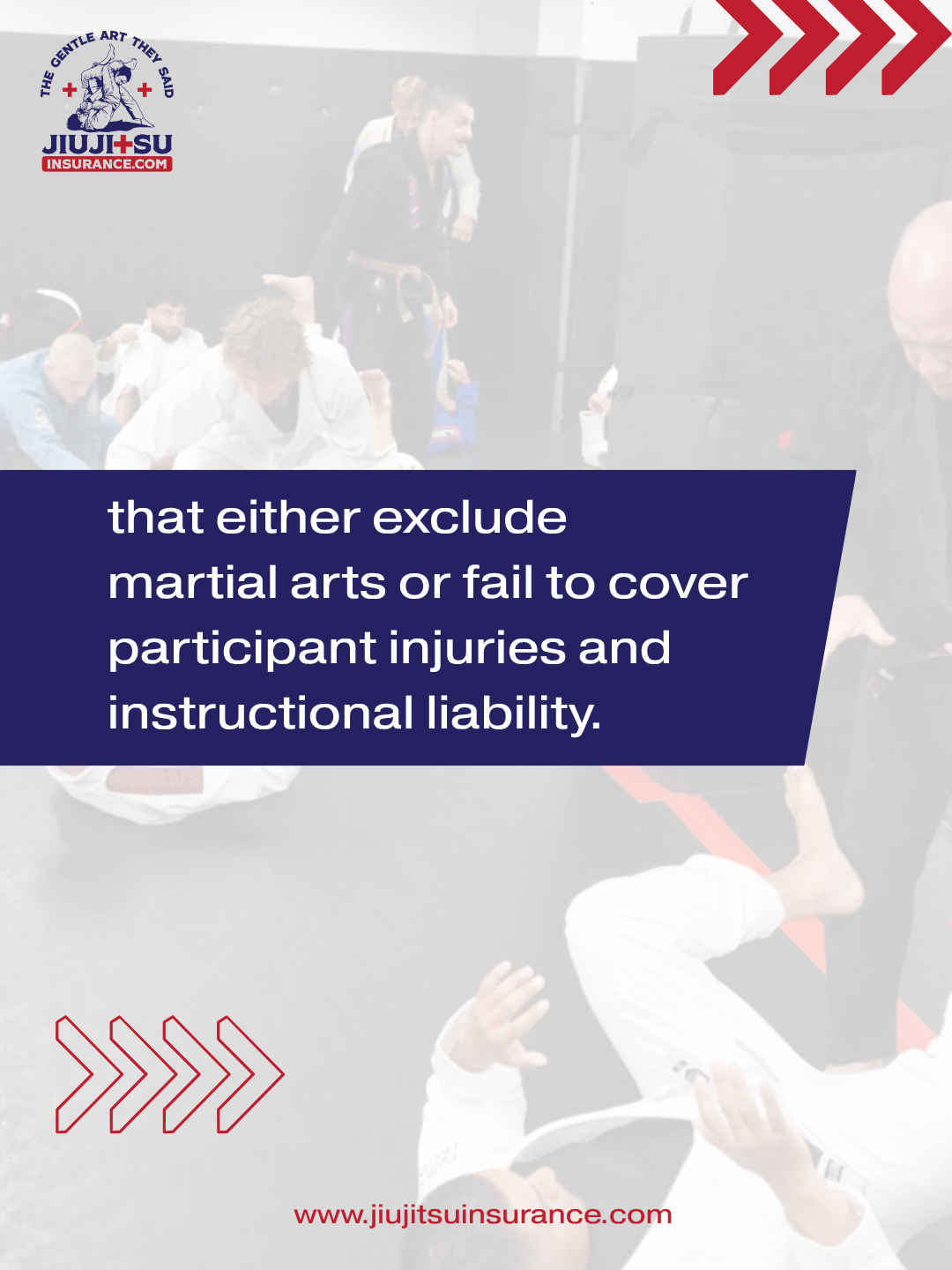 THE GENTLE ART THEY SAID
JIUJITSU
INSURANCE.COM

that either exclude martial arts or fail to cover participant injuries and instructional liability.

www.jiujitsuinsurance.com